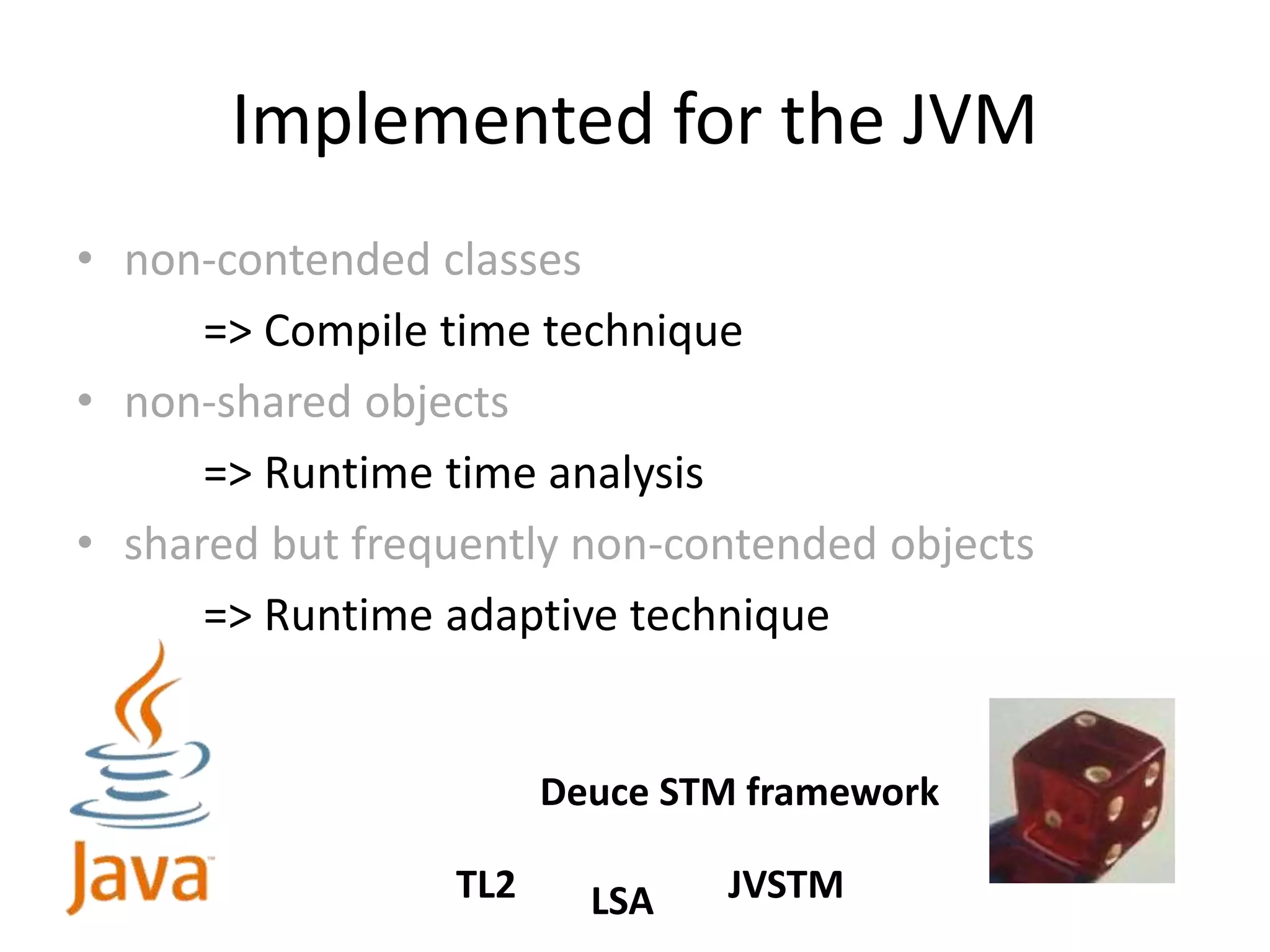 Implemented for the JVM

• non-contended classes

=> Compile time technique

• non-shared objects

=> Runtime time analysis

• shared but frequently non-contended objects

=> Runtime adaptive technique

Java

Deuce STM framework

TL2 LSA JVSTM